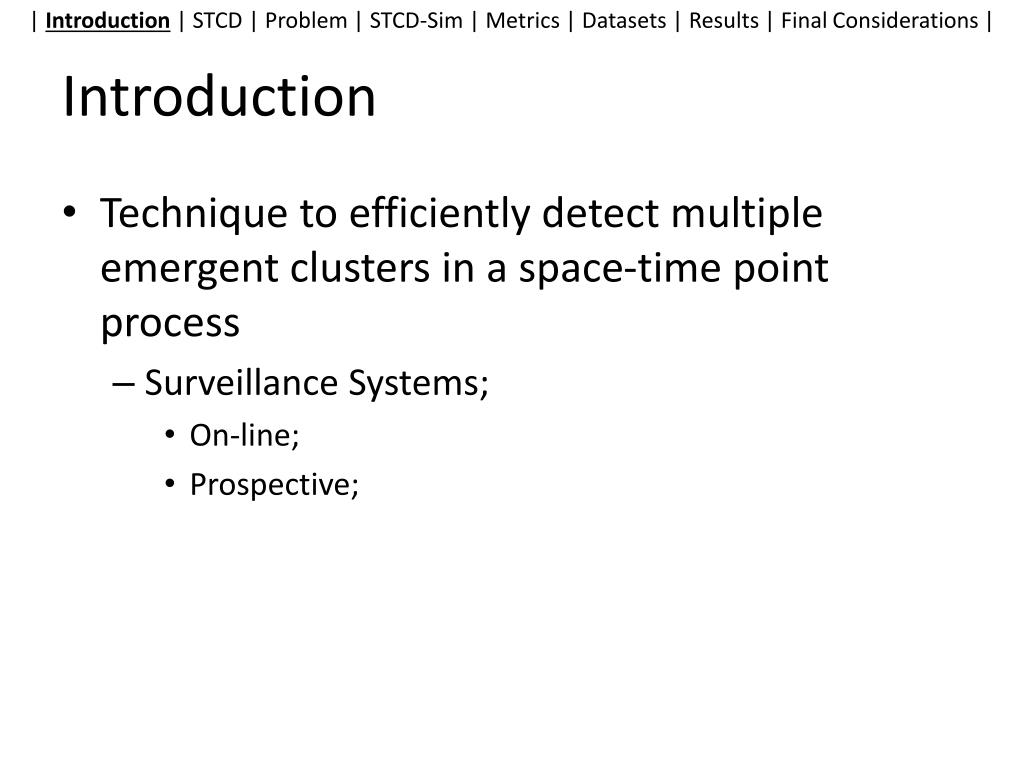 | Introduction | STCD | Problem | STCD-Sim | Metrics | Datasets | Results | Final Considerations |

Introduction

• Technique to efficiently detect multiple emergent clusters in a space-time point process
– Surveillance Systems;
• On-line;
• Prospective;